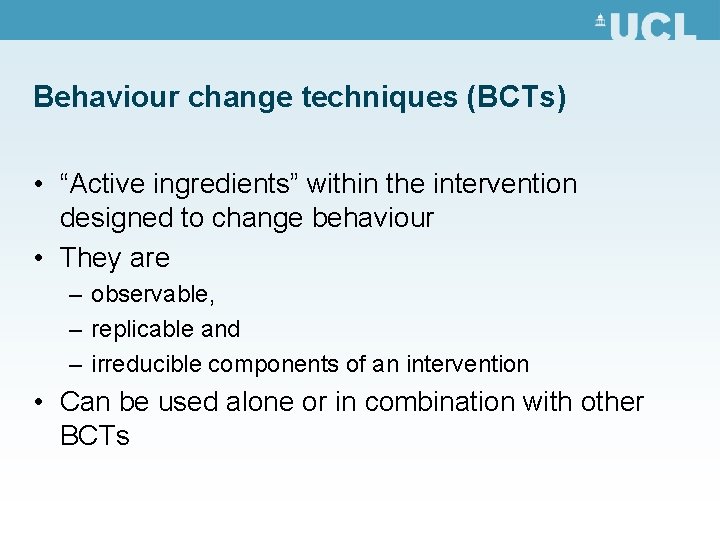 UCL

Behaviour change techniques (BCTs)

• “Active ingredients” within the intervention designed to change behaviour
• They are
– observable,
– replicable and
– irreducible components of an intervention
• Can be used alone or in combination with other BCTs